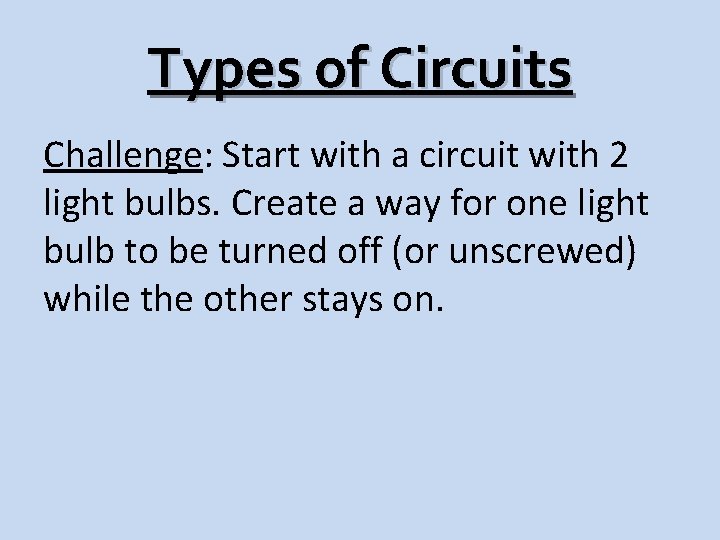 Types of Circuits

Challenge: Start with a circuit with 2 light bulbs. Create a way for one light bulb to be turned off (or unscrewed) while the other stays on.